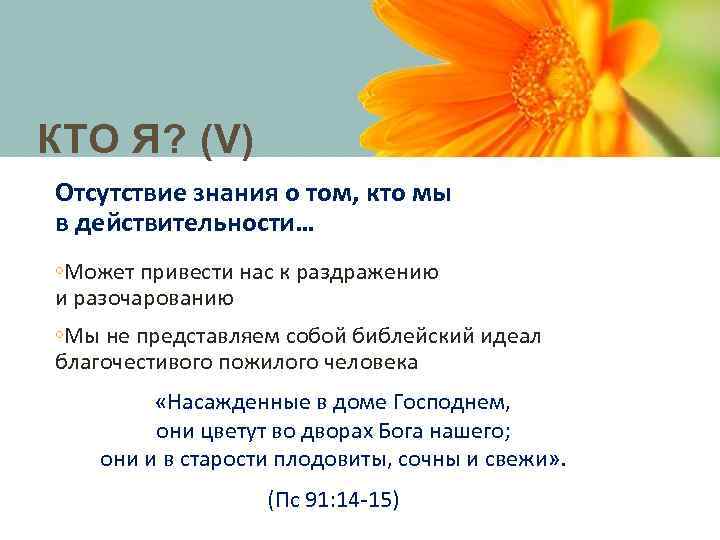 КТО Я? (V)

Отсутствие знания о том, кто мы в действительности…

◦Может привести нас к раздражению и разочарованию

◦Мы не представляем собой библейский идеал благочестивого пожилого человека

«Насажденные в доме Господнем,
они цветут во дворах Бога нашего;
они и в старости плодовиты, сочны и свежи».

(Пс 91:14-15)